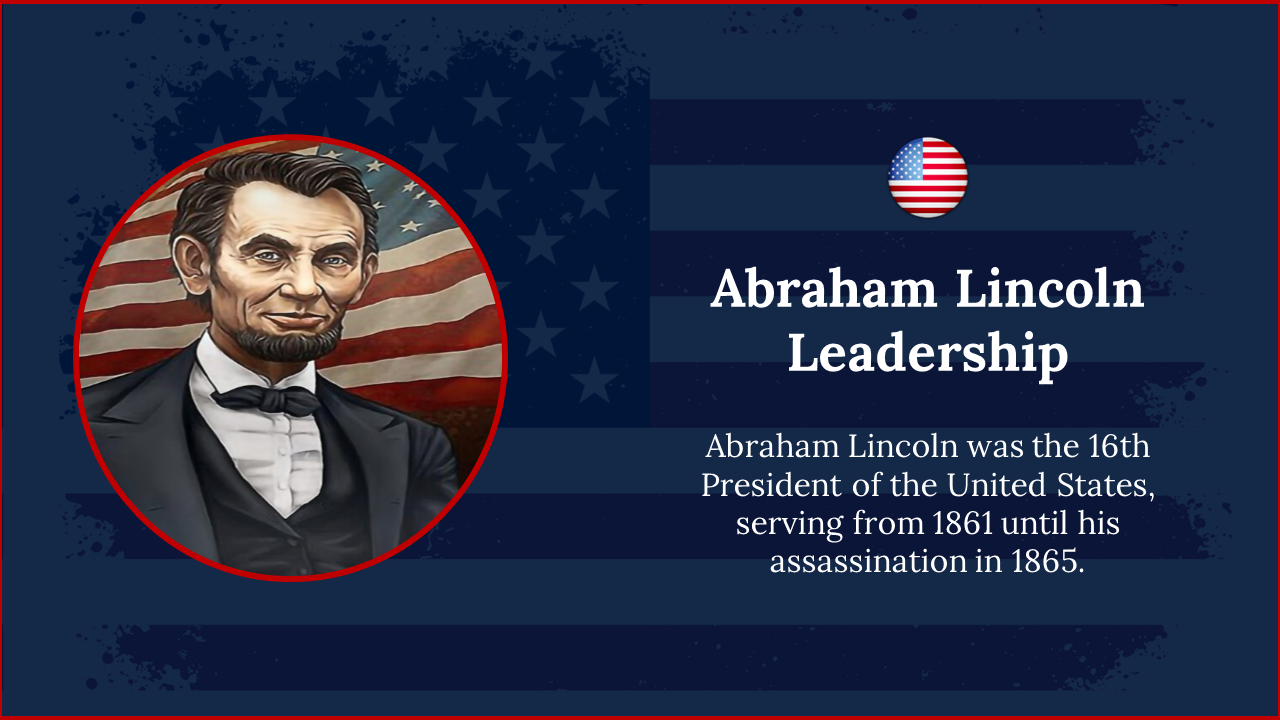 Abraham Lincoln Leadership

Abraham Lincoln was the 16th President of the United States, serving from 1861 until his assassination in 1865.